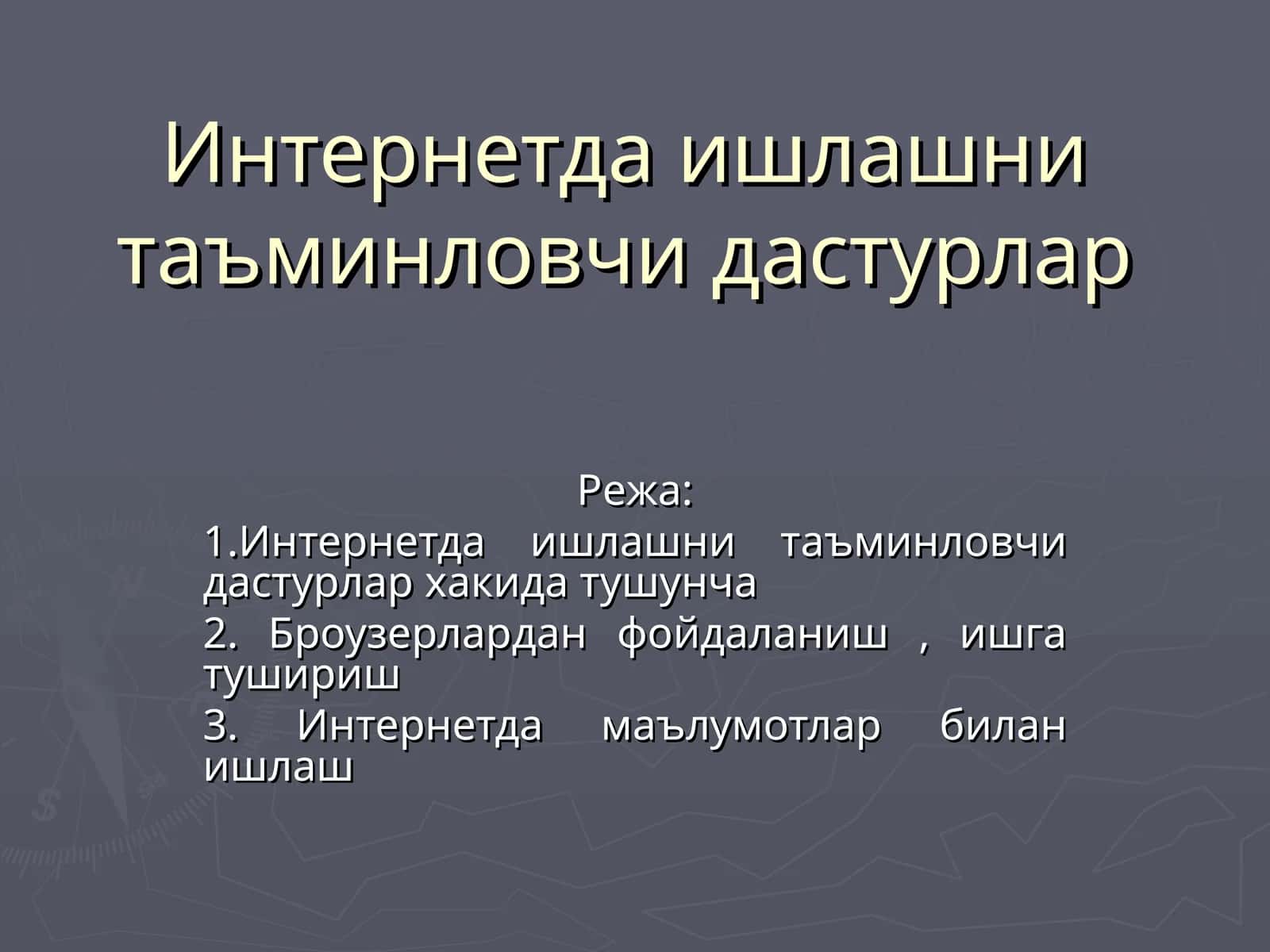 Интернетда ишлашни таъминловчи дастурлар

Режа:

1.Интернетда ишлашни таъминловчи дастурлар хакида тушунча

2. Броузерлардан фойдаланиш , ишга тушириш

3. Интернетда маълумотлар билан ишлаш